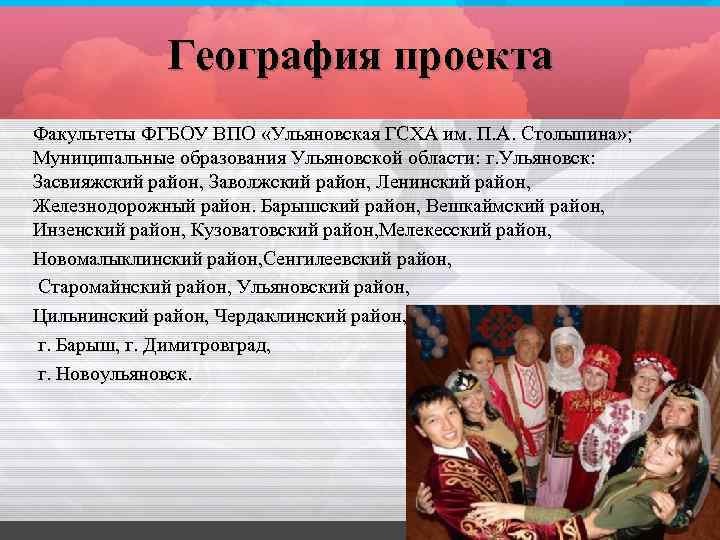 География проекта

Факультеты ФГБОУ ВПО «Ульяновская ГСХА им. П.А. Столыпина»; Муниципальные образования Ульяновской области: г.Ульяновск: Засвияжский район, Заволжский район, Ленинский район, Железнодорожный район. Барышский район, Вешкаймский район, Инзенский район, Кузоватовский район,Мелекесский район,

Новомалыклинский район,Сенгилеевский район,

Старомайнский район, Ульяновский район,

Цильнинский район, Чердаклинский район,

г. Барыш, г. Димитровград,

г. Новоульяновск.